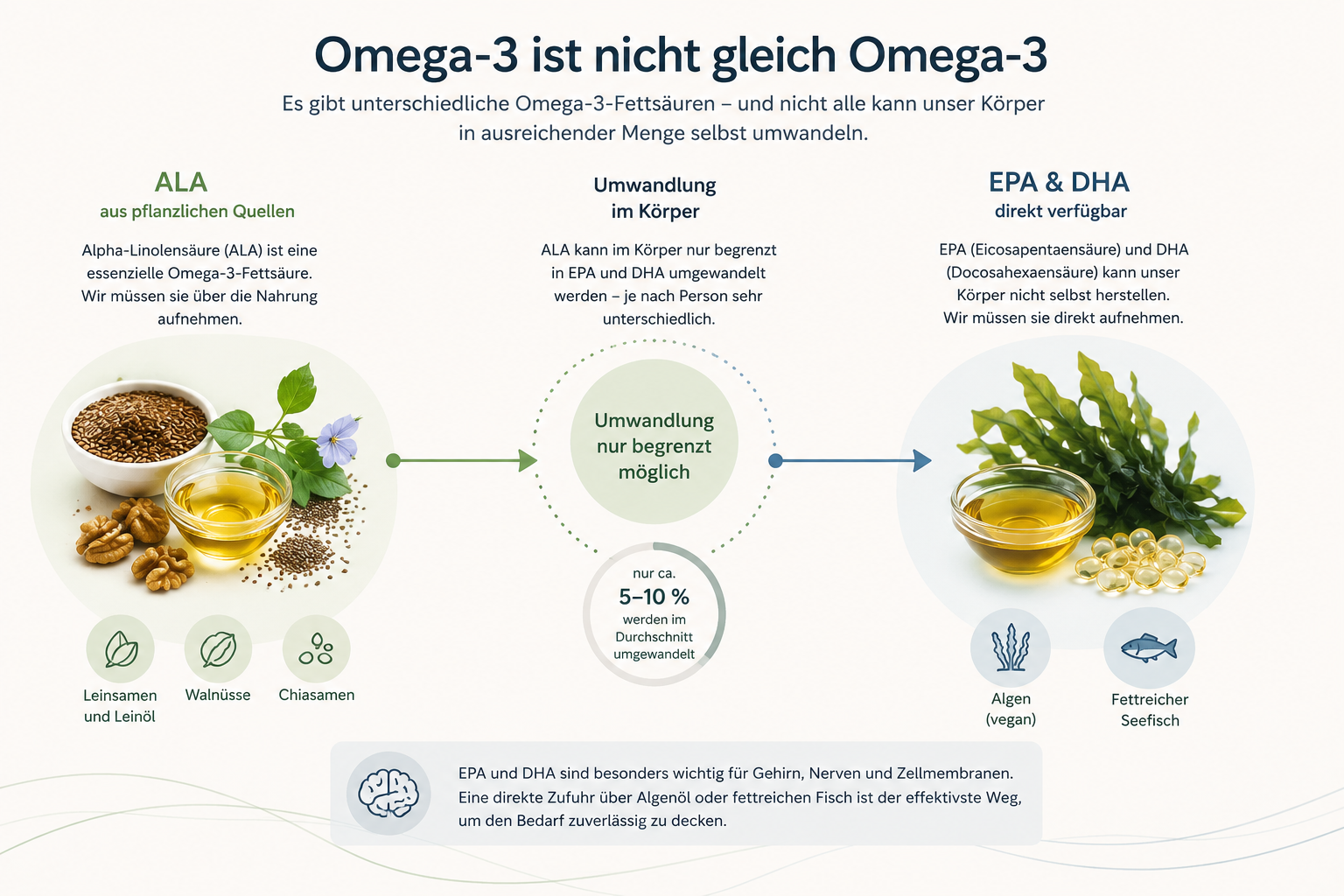 Omega-3 ist nicht gleich Omega-3

Es gibt unterschiedliche Omega-3-Fettsäuren – und nicht alle kann unser Körper in ausreichender Menge selbst umwandeln.

ALA
aus pflanzlichen Quellen

Alpha-Linolensäure (ALA) ist eine essenzielle Omega-3-Fettsäure. Wir müssen sie über die Nahrung aufnehmen.

Leinsamen und Leinöl

Walnüsse

Chiasamen

Umwandlung im Körper

ALA kann im Körper nur begrenzt in EPA und DHA umgewandelt werden – je nach Person sehr unterschiedlich.

Umwandlung nur begrenzt möglich

nur ca.
5–10 %
werden im Durchschnitt umgewandelt

EPA & DHA
direkt verfügbar

EPA (Eicosapentaensäure) und DHA (Docosahexaensäure) kann unser Körper nicht selbst herstellen. Wir müssen sie direkt aufnehmen.

Algen (vegan)

Fettreicher Seefisch

EPA und DHA sind besonders wichtig für Gehirn, Nerven und Zellmembranen. Eine direkte Zufuhr über Algenöl oder fettreichen Fisch ist der effektivste Weg, um den Bedarf zuverlässig zu decken.